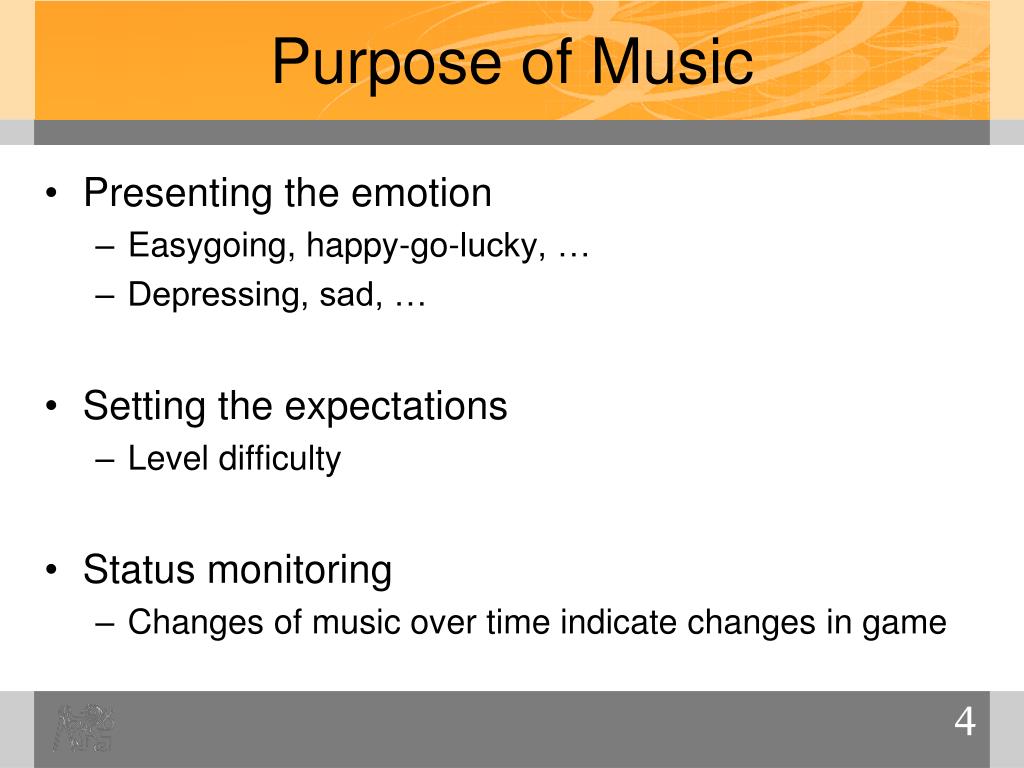 Purpose of Music

• Presenting the emotion
– Easygoing, happy-go-lucky, …
– Depressing, sad, …

• Setting the expectations
– Level difficulty

• Status monitoring
– Changes of music over time indicate changes in game

4